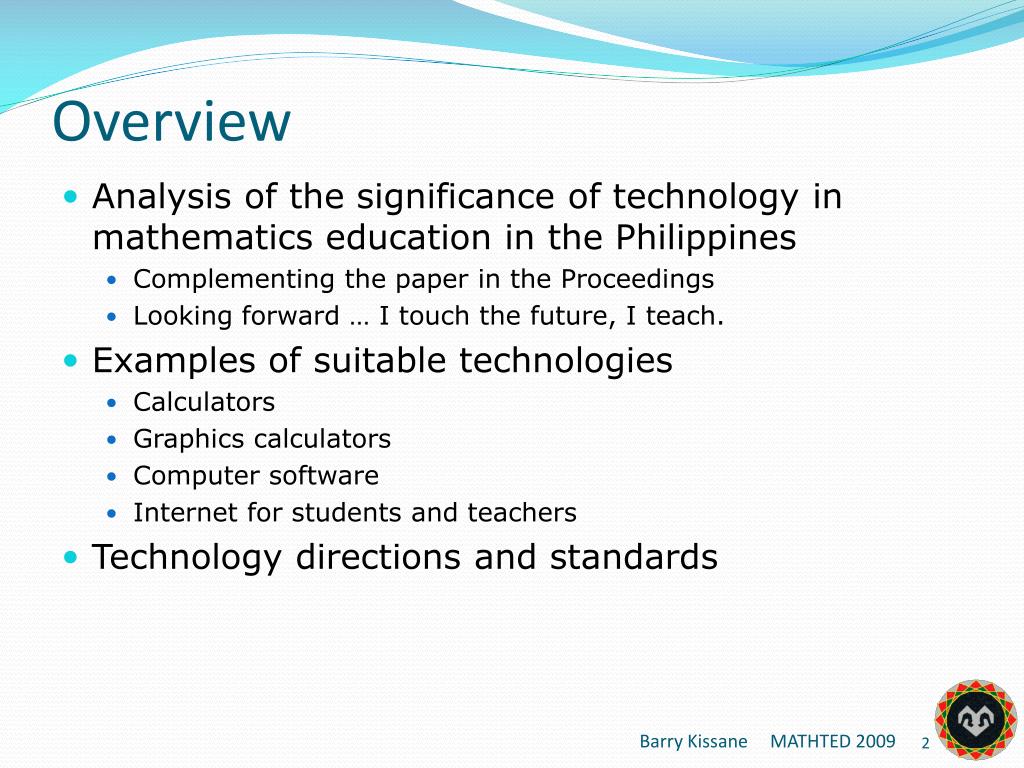 Overview

- Analysis of the significance of technology in mathematics education in the Philippines
  - Complementing the paper in the Proceedings
  - Looking forward … I touch the future, I teach.
- Examples of suitable technologies
  - Calculators
  - Graphics calculators
  - Computer software
  - Internet for students and teachers
- Technology directions and standards

Barry Kissane MATHTED 2009 2